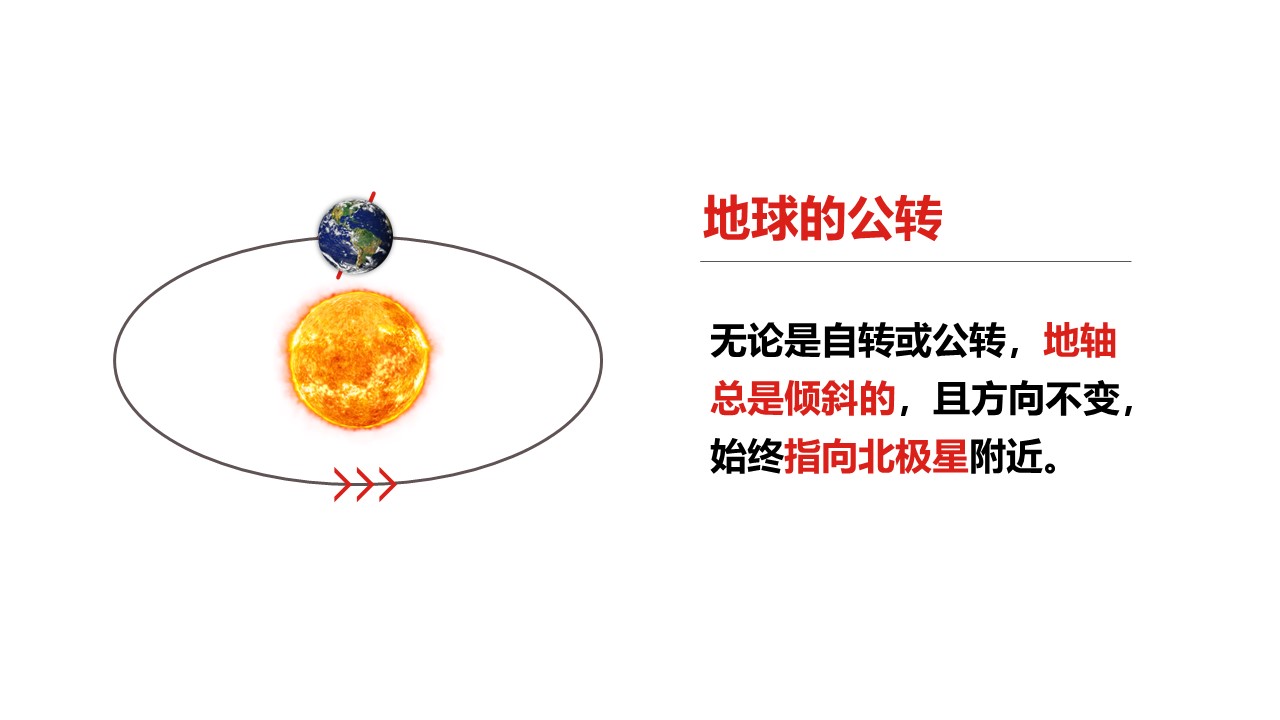 地球的公转

无论是自转或公转，地轴总是倾斜的，且方向不变，始终指向北极星附近。